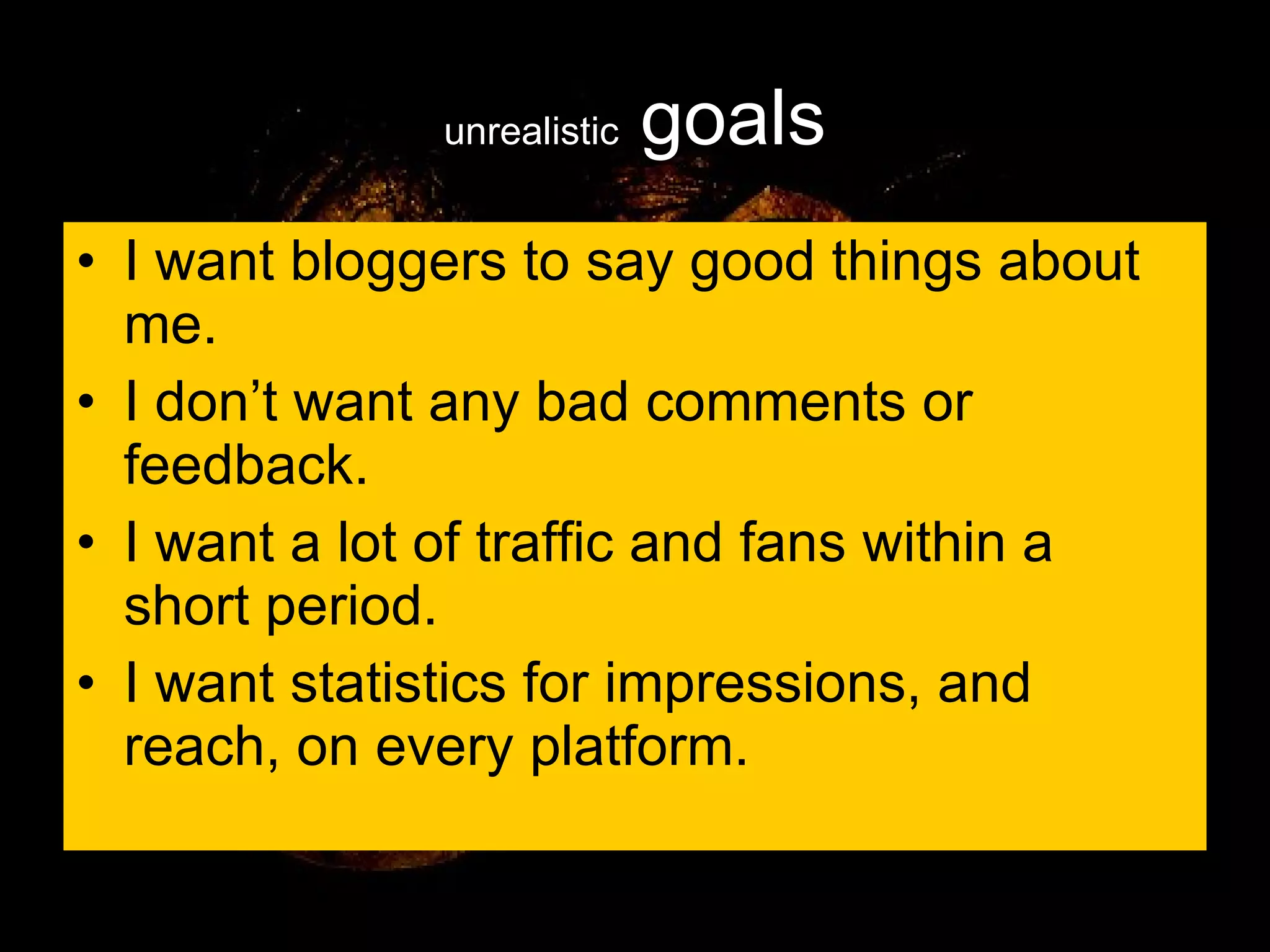 unrealistic goals

• I want bloggers to say good things about me.
• I don’t want any bad comments or feedback.
• I want a lot of traffic and fans within a short period.
• I want statistics for impressions, and reach, on every platform.